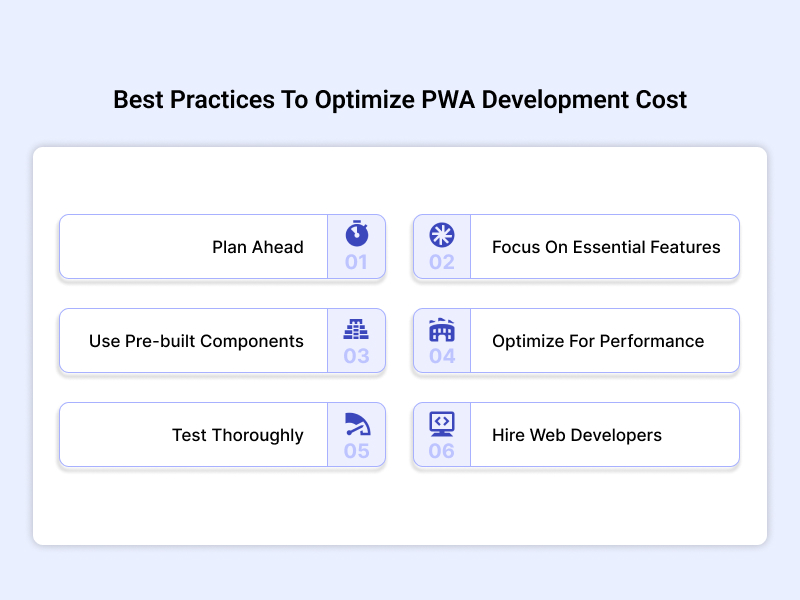 Best Practices To Optimize PWA Development Cost

Plan Ahead
01

02
Focus On Essential Features

Use Pre-built Components
03

04
Optimize For Performance

Test Thoroughly
05

06
Hire Web Developers